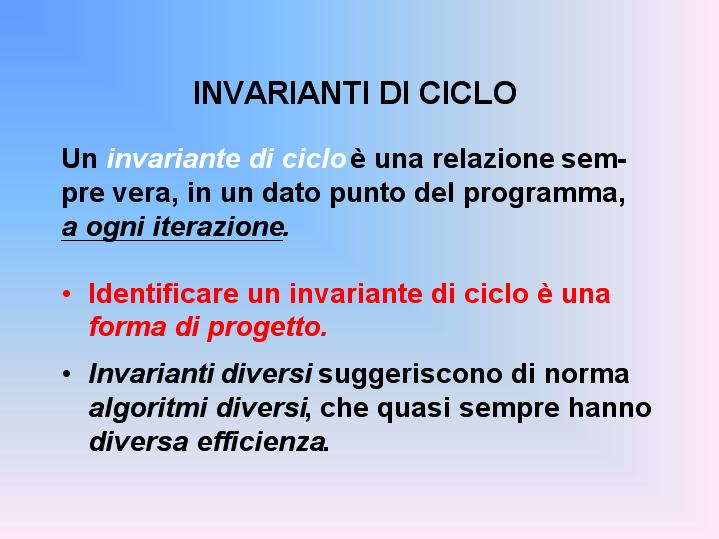 INVARIANTI DI CICLO

Un invariante di ciclo è una relazione sempre vera, in un dato punto del programma, a ogni iterazione.

• Identificare un invariante di ciclo è una forma di progetto.

• Invarianti diversi suggeriscono di norma algoritmi diversi, che quasi sempre hanno diversa efficienza.